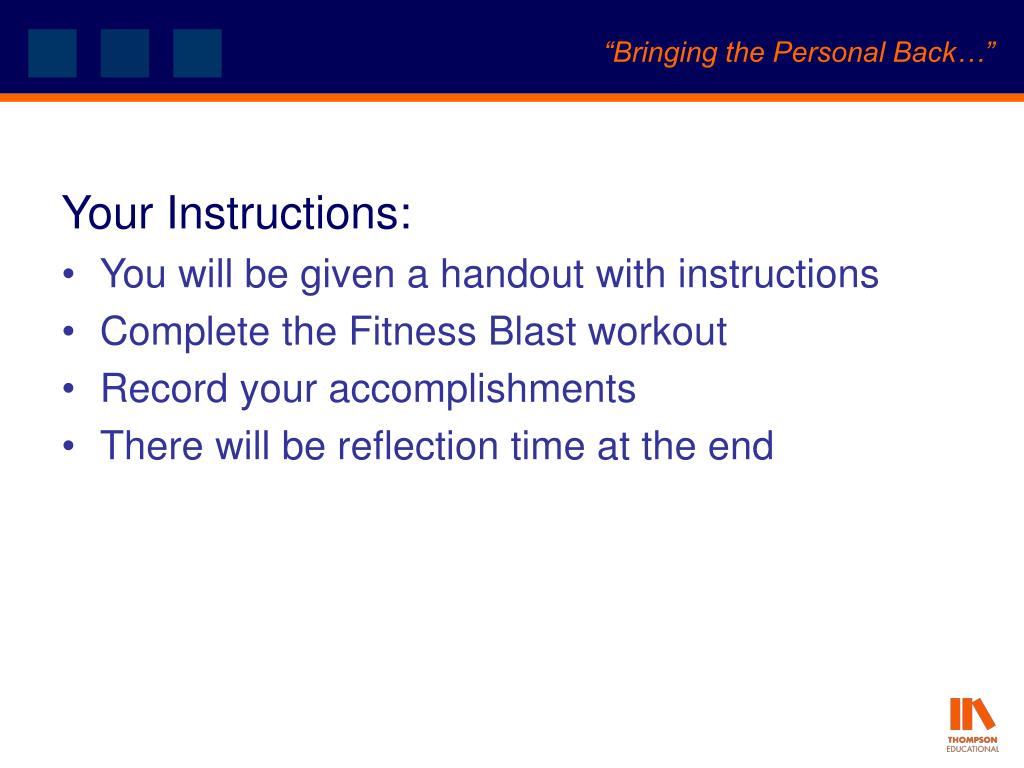 "Bringing the Personal Back…"

Your Instructions:
• You will be given a handout with instructions
• Complete the Fitness Blast workout
• Record your accomplishments
• There will be reflection time at the end

THOMPSON EDUCATIONAL